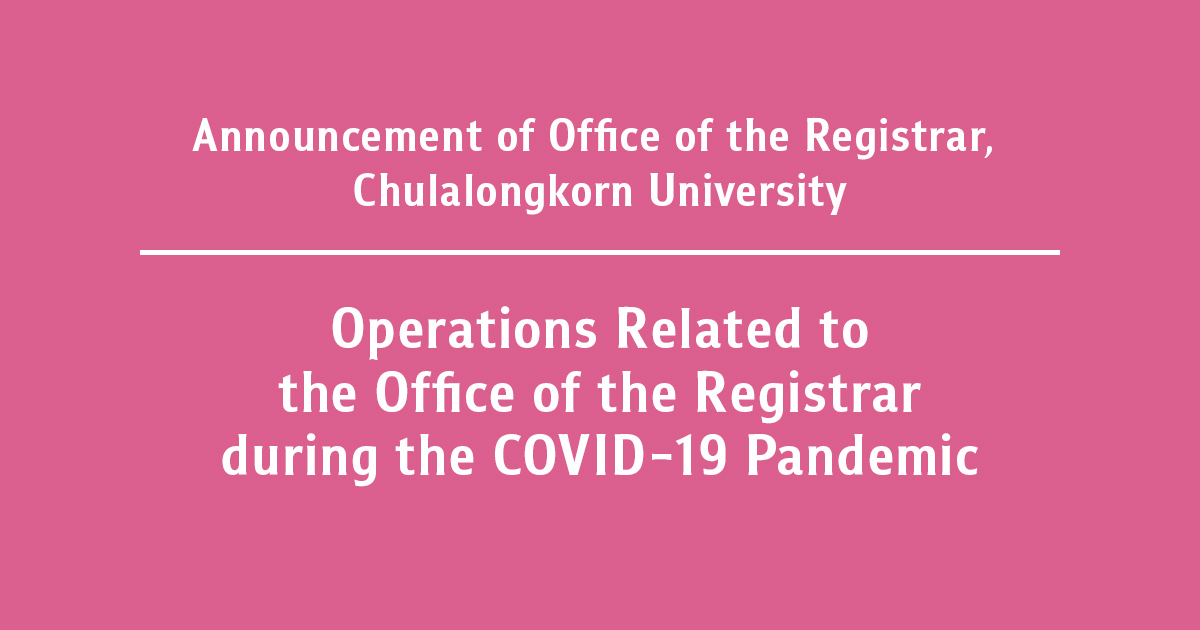 Announcement of Office of the Registrar, Chulalongkorn University

Operations Related to the Office of the Registrar during the COVID-19 Pandemic